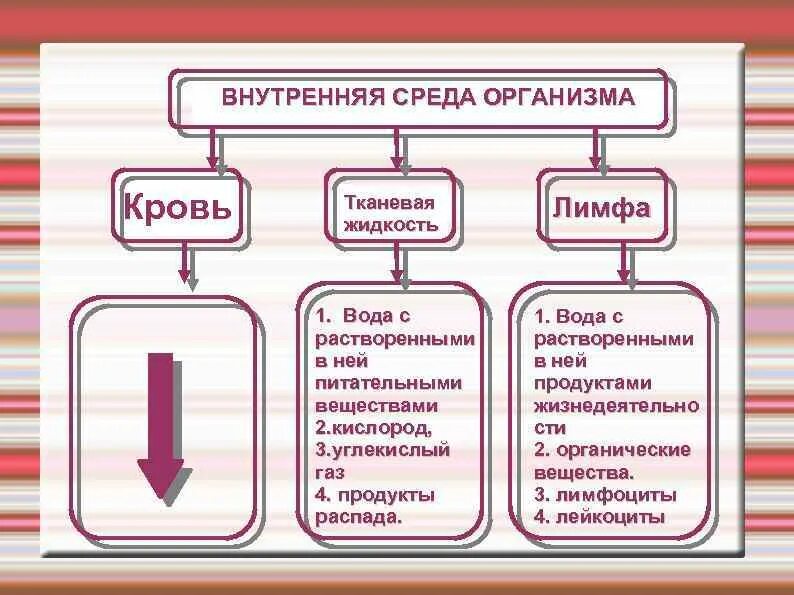 ВНУТРЕННЯЯ СРЕДА ОРГАНИЗМА

Кровь

Тканевая жидкость

Лимфа

1. Вода с растворенными в ней питательными веществами
2.кислород,
3.углекислый газ
4. продукты распада.

1. Вода с растворенными в ней продуктами жизнедеятельности
2. органические вещества.
3. лимфоциты
4. лейкоциты